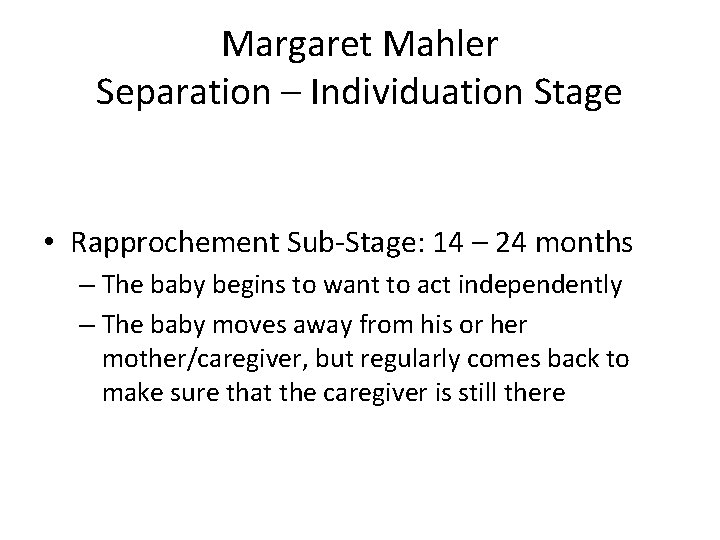 Margaret Mahler
Separation – Individuation Stage

• Rapprochement Sub-Stage: 14 – 24 months
– The baby begins to want to act independently
– The baby moves away from his or her mother/caregiver, but regularly comes back to make sure that the caregiver is still there